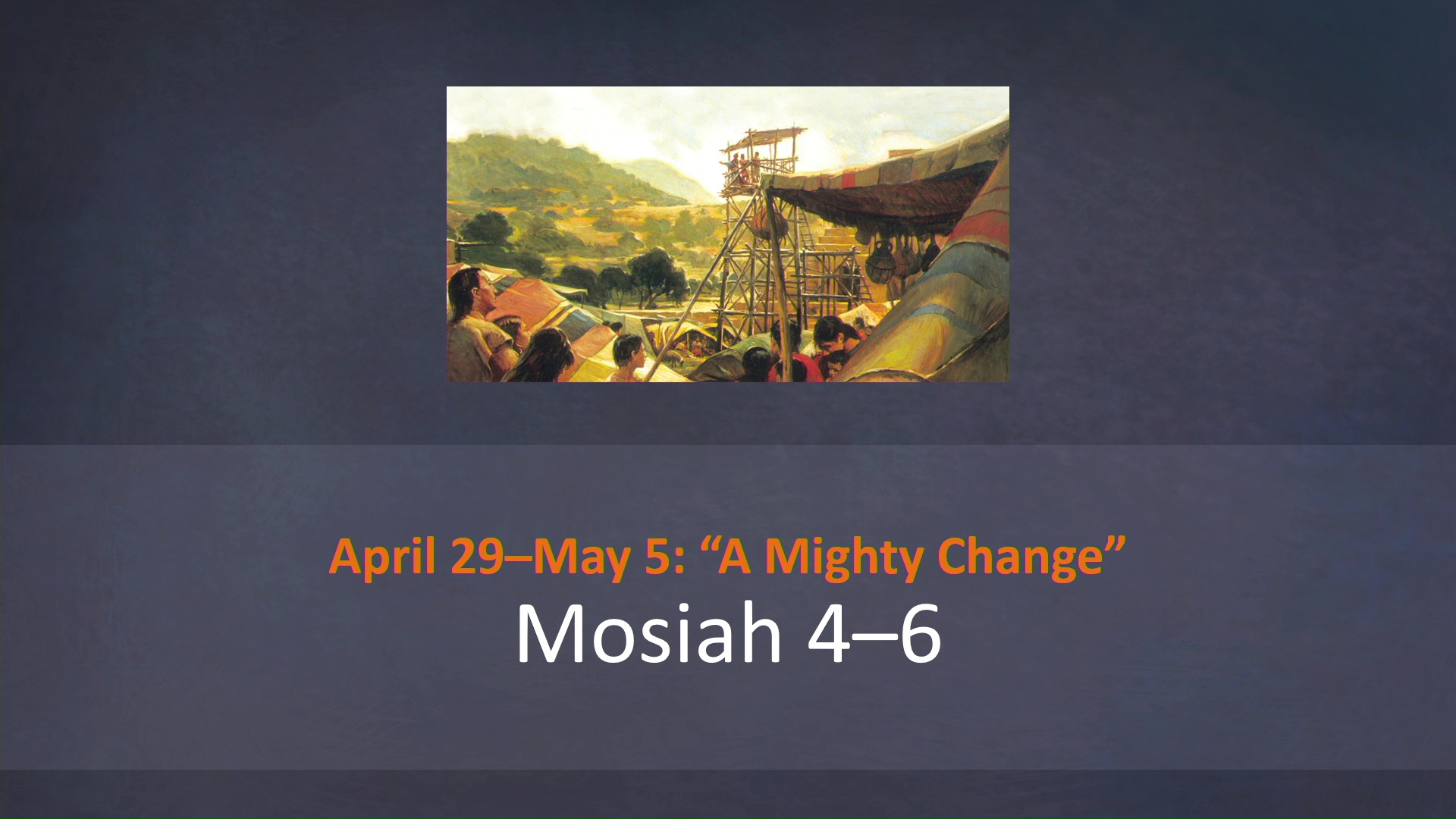 April 29–May 5: “A Mighty Change”
Mosiah 4–6